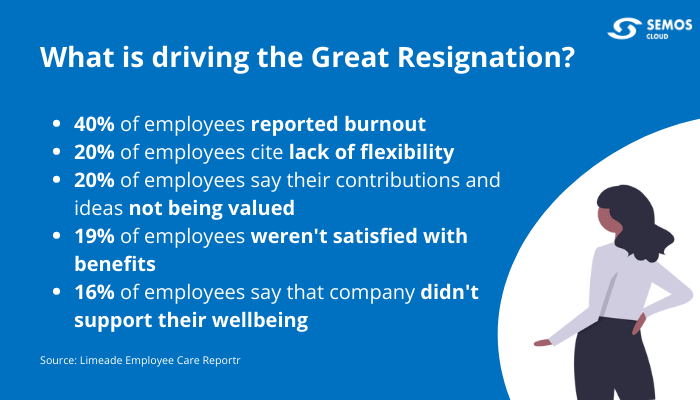 SEMOS CLOUD

What is driving the Great Resignation?

- 40% of employees reported burnout
- 20% of employees cite lack of flexibility
- 20% of employees say their contributions and ideas not being valued
- 19% of employees weren't satisfied with benefits
- 16% of employees say that company didn't support their wellbeing

Source: Limeade Employee Care Reportr